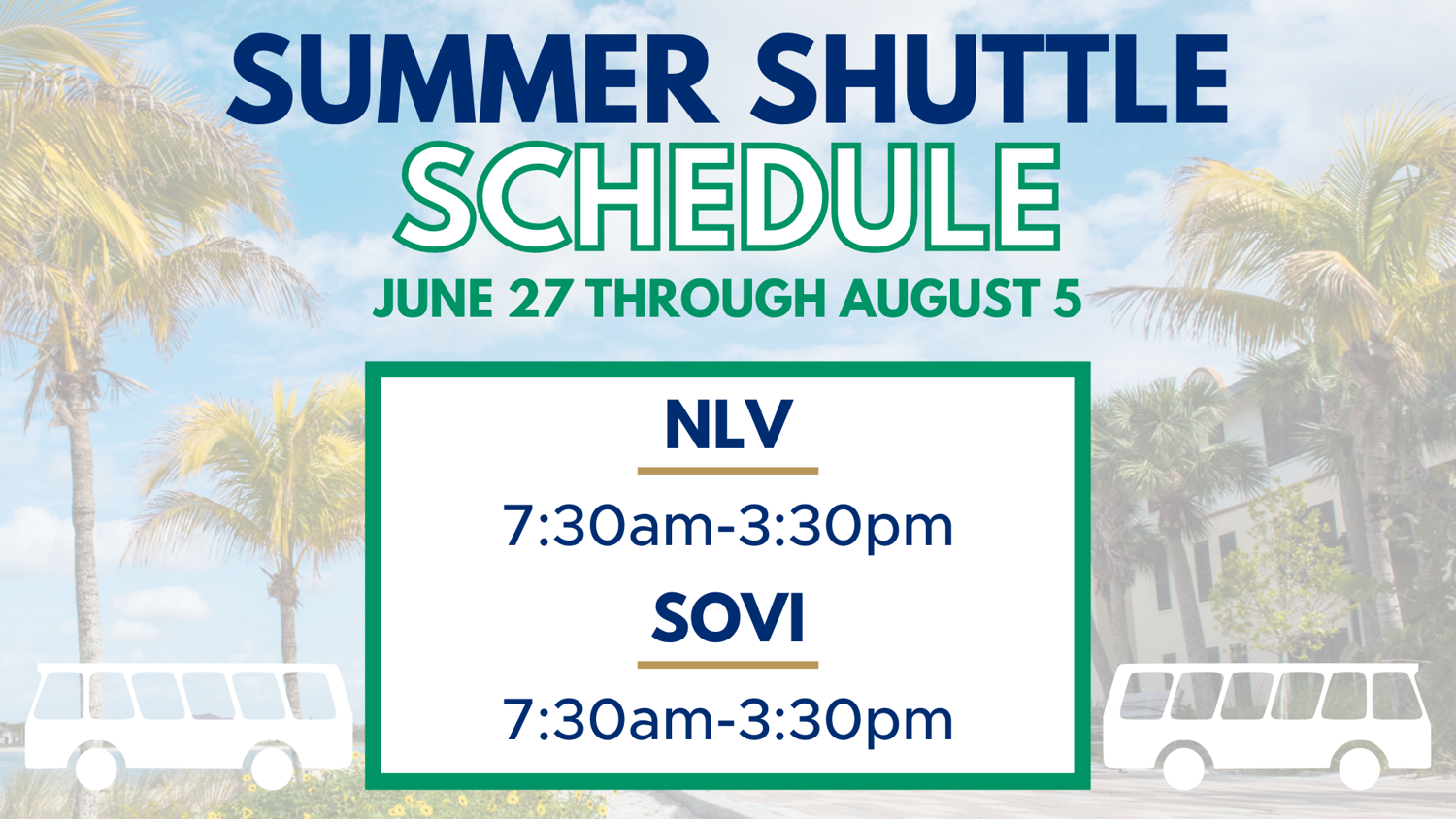 SUMMER SHUTTLE
SCHEDULE
JUNE 27 THROUGH AUGUST 5

NLV
7:30am-3:30pm
SOVI
7:30am-3:30pm